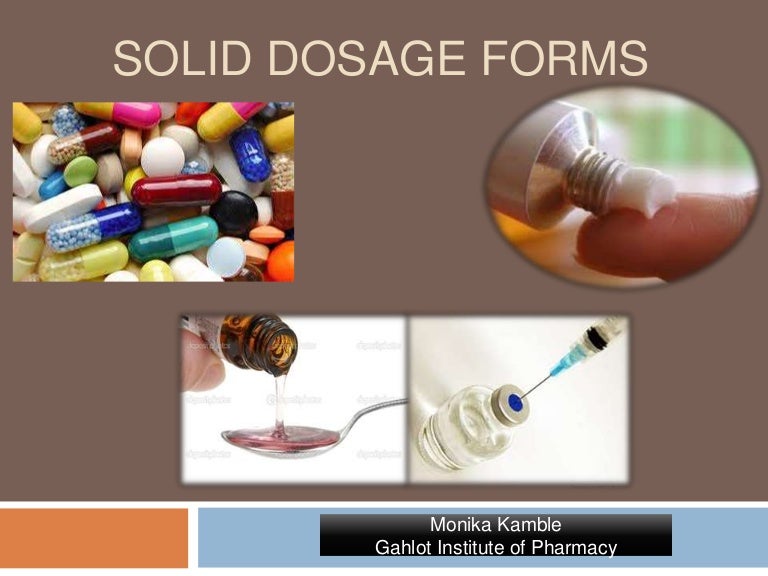 SOLID DOSAGE FORMS

Monika Kamble
Gahlot Institute of Pharmacy